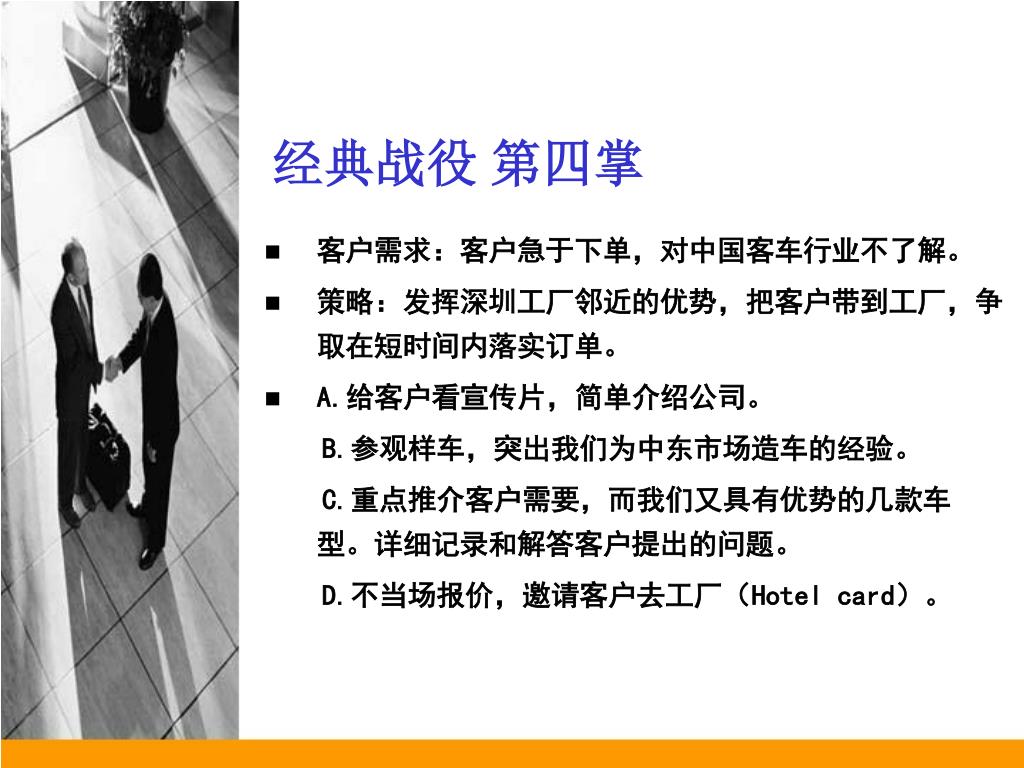 经典战役 第四掌

■ 客户需求：客户急于下单，对中国客车行业不了解。

■ 策略：发挥深圳工厂邻近的优势，把客户带到工厂，争取在短时间内落实订单。

■ A.给客户看宣传片，简单介绍公司。

B.参观样车，突出我们为中东市场造车的经验。

C.重点推介客户需要，而我们又具有优势的几款车型。详细记录和解答客户提出的问题。

D.不当场报价，邀请客户去工厂（Hotel card）。